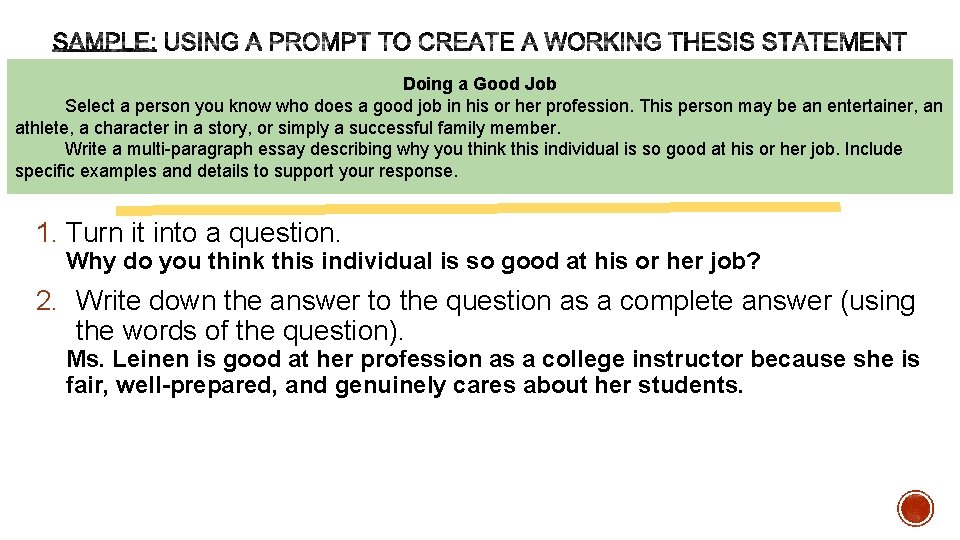 SAMPLE: USING A PROMPT TO CREATE A WORKING THESIS STATEMENT

Doing a Good Job

Select a person you know who does a good job in his or her profession. This person may be an entertainer, an athlete, a character in a story, or simply a successful family member.

Write a multi-paragraph essay describing why you think this individual is so good at his or her job. Include specific examples and details to support your response.

1. Turn it into a question.
Why do you think this individual is so good at his or her job?

2. Write down the answer to the question as a complete answer (using the words of the question).
Ms. Leinen is good at her profession as a college instructor because she is fair, well-prepared, and genuinely cares about her students.